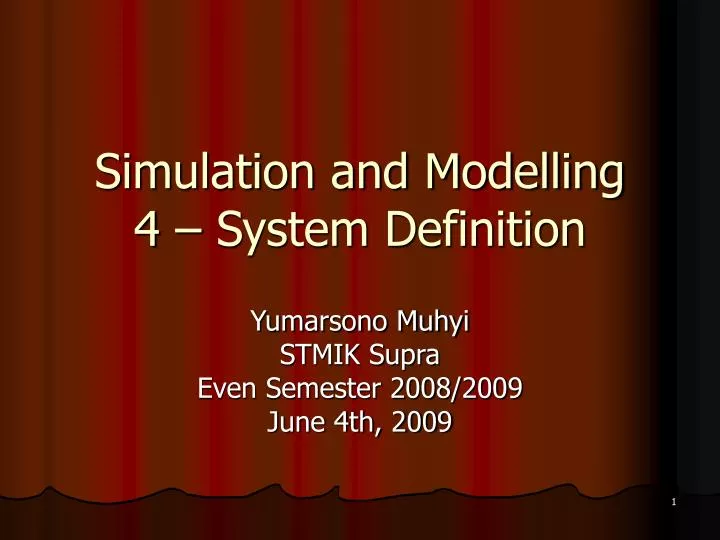 Simulation and Modelling
4 – System Definition

Yumarsono Muhyi
STMIK Supra
Even Semester 2008/2009
June 4th, 2009

1